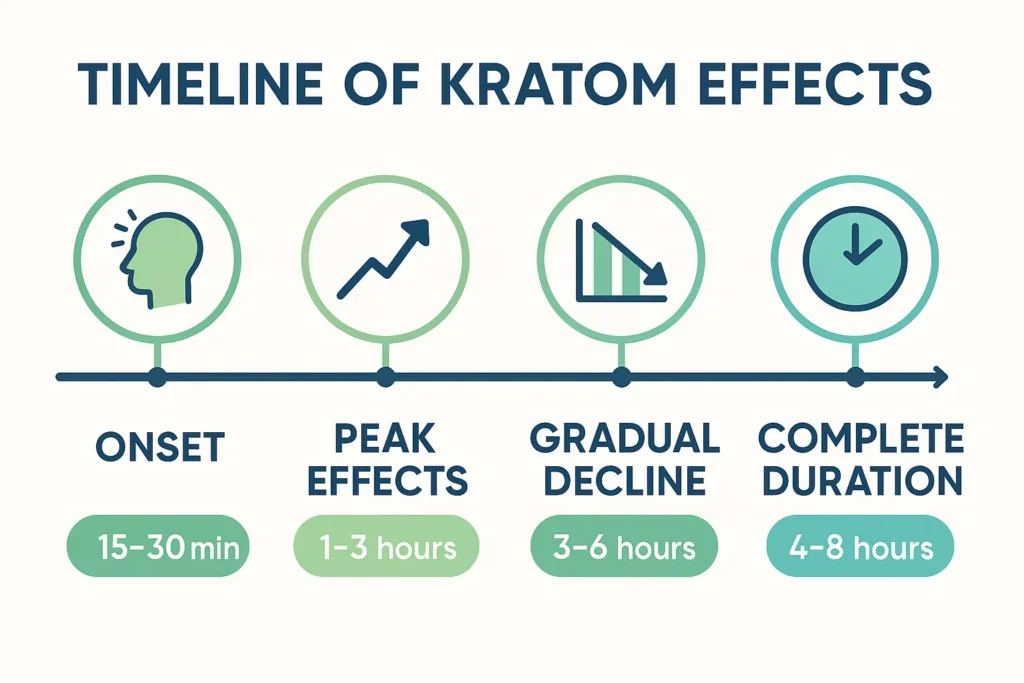 TIMELINE OF KRATOM EFFECTS

ONSET

15–30 min

PEAK EFFECTS

1–3 hours

GRADUAL DECLINE

3–6 hours

COMPLETE DURATION

4–8 hours